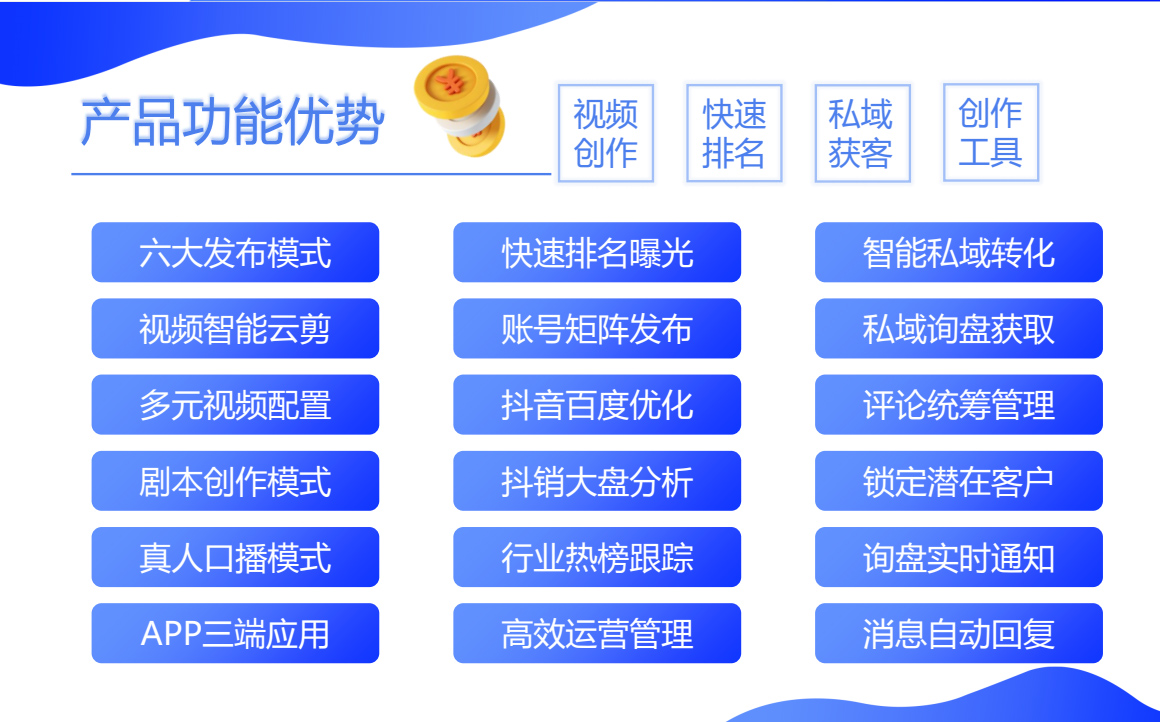 产品功能优势

视频创作

快速排名

私域获客

创作工具

六大发布模式

视频智能云剪

多元视频配置

剧本创作模式

真人口播模式

APP三端应用

快速排名曝光

账号矩阵发布

抖音百度优化

抖销大盘分析

行业热榜跟踪

高效运营管理

智能私域转化

私域询盘获取

评论统筹管理

锁定潜在客户

询盘实时通知

消息自动回复